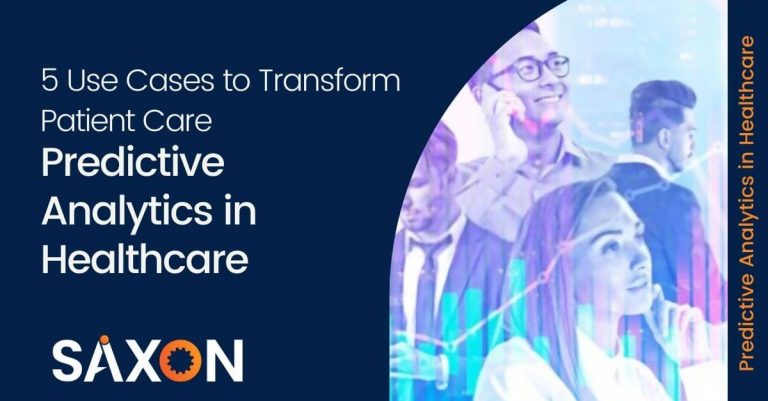 5 Use Cases to Transform Patient Care

Predictive Analytics in Healthcare

SAXON

Predictive Analytics in Healthcare